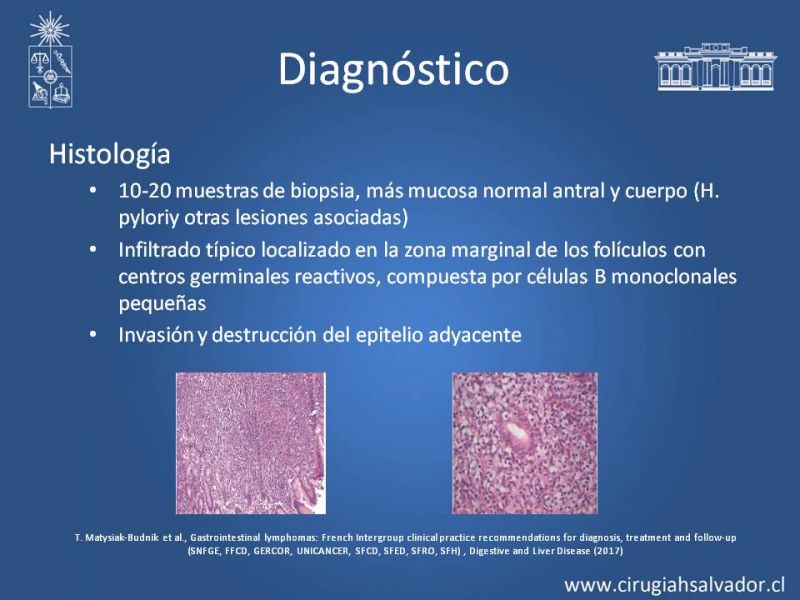 Diagnóstico

Histología

• 10-20 muestras de biopsia, más mucosa normal antral y cuerpo (H. pyloriy otras lesiones asociadas)

• Infiltrado típico localizado en la zona marginal de los folículos con centros germinales reactivos, compuesta por células B monoclonales pequeñas

• Invasión y destrucción del epitelio adyacente

T. Matysiak-Budnik et al., Gastrointestinal lymphomas: French Intergroup clinical practice recommendations for diagnosis, treatment and follow-up (SNFGE, FFCD, GERCOR, UNICANCER, SFCD, SFED, SFRO, SFH) , Digestive and Liver Disease (2017)

www.cirugiahsalvador.cl